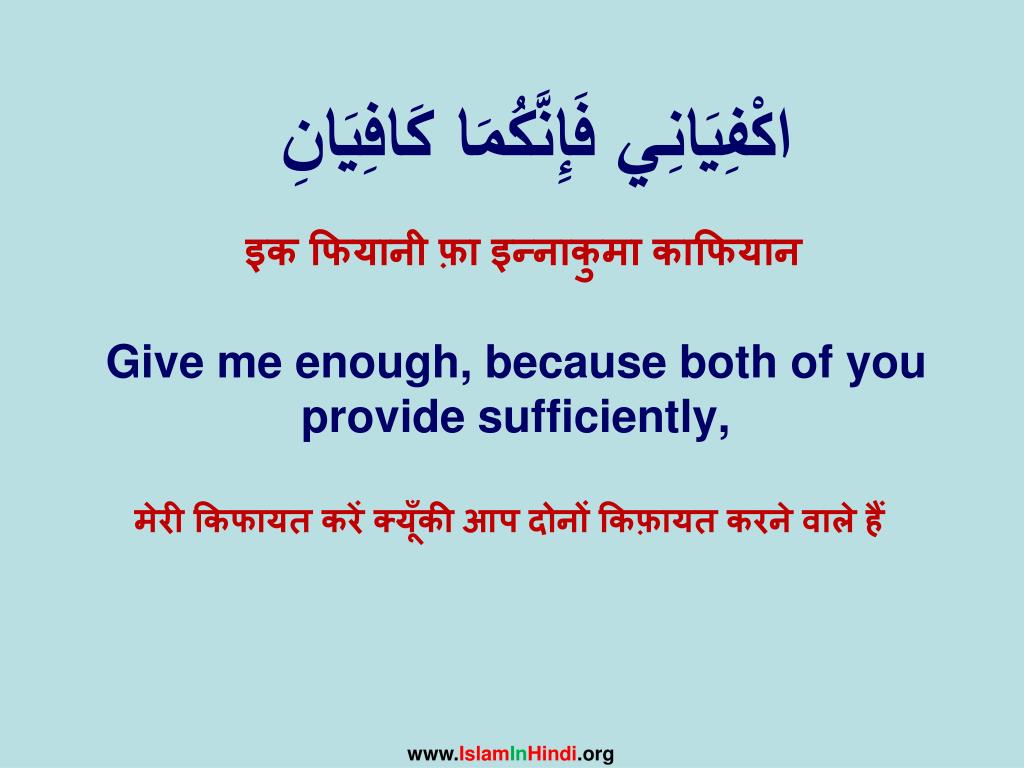 اكْفِيَانِي فَإِنَّكُمَا كَافِيَانِ

इक फियानी फ़ा इन्नाकुमा काफियान

Give me enough, because both of you provide sufficiently,

मेरी किफायत करें क्यूँकी आप दोनों किफ़ायत करने वाले हैं

www.IslamInHindi.org